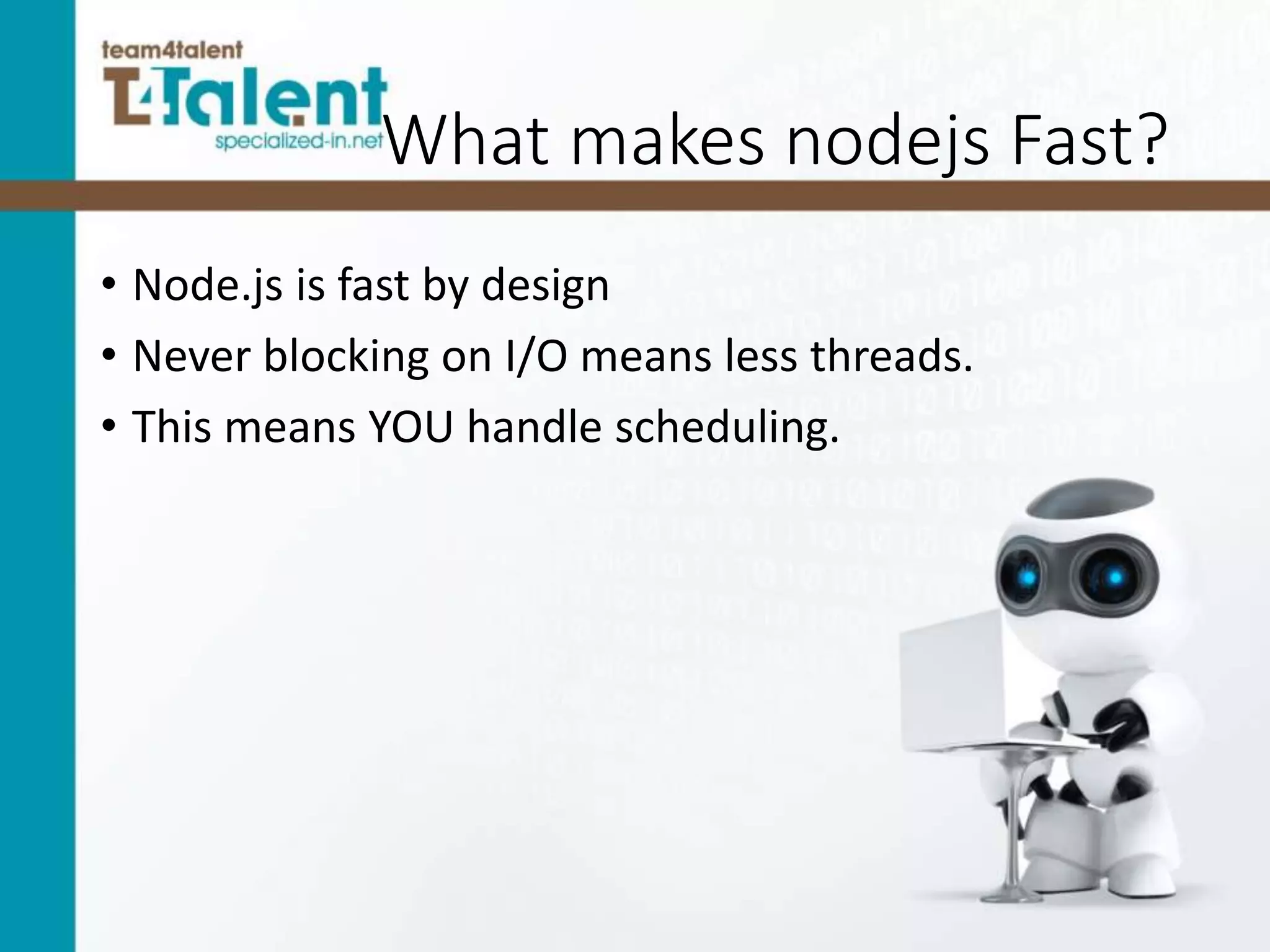 team4talent
T4Talent
specialized-in.net

What makes nodejs Fast?

• Node.js is fast by design
• Never blocking on I/O means less threads.
• This means YOU handle scheduling.